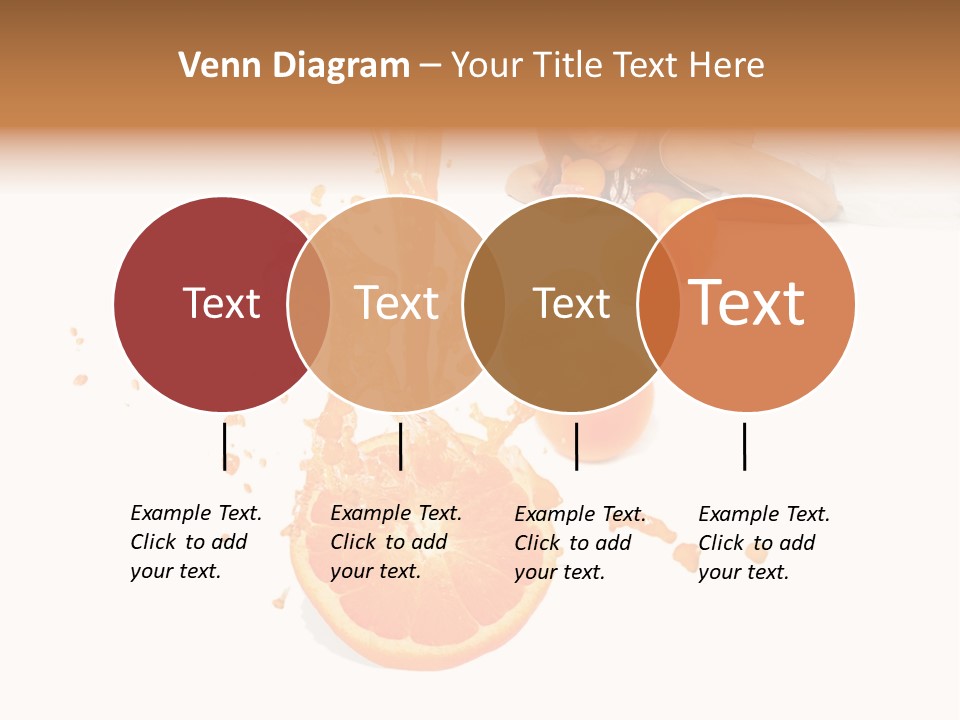 Venn Diagram – Your Title Text Here

Text

Text

Text

Text

Example Text. Click to add your text.

Example Text. Click to add your text.

Example Text. Click to add your text.

Example Text. Click to add your text.